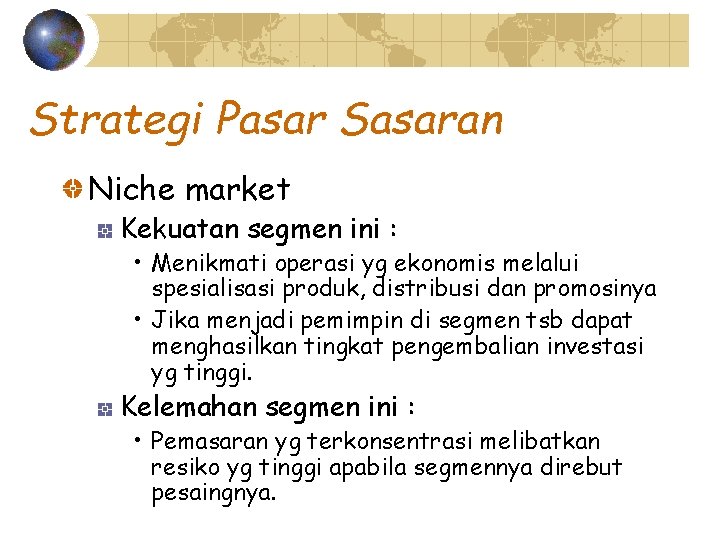 Strategi Pasar Sasaran

Niche market

Kekuatan segmen ini :

• Menikmati operasi yg ekonomis melalui spesialisasi produk, distribusi dan promosinya

• Jika menjadi pemimpin di segmen tsb dapat menghasilkan tingkat pengembalian investasi yg tinggi.

Kelemahan segmen ini :

• Pemasaran yg terkonsentrasi melibatkan resiko yg tinggi apabila segmennya direbut pesaingnya.